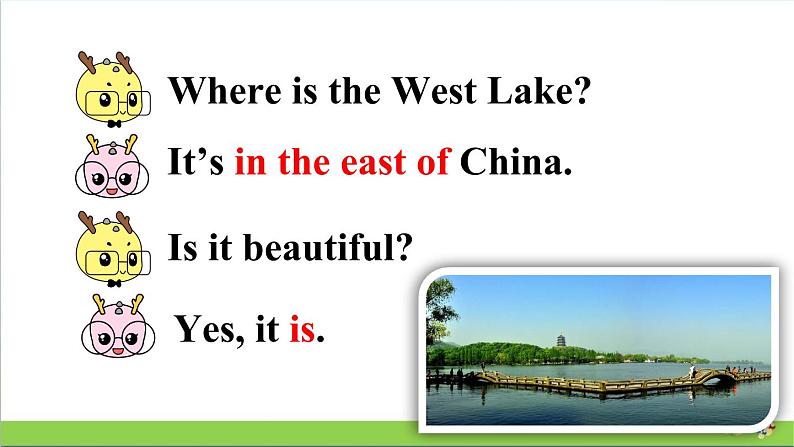 Where is the West Lake?

It’s in the east of China.

Is it beautiful?

Yes, it is.